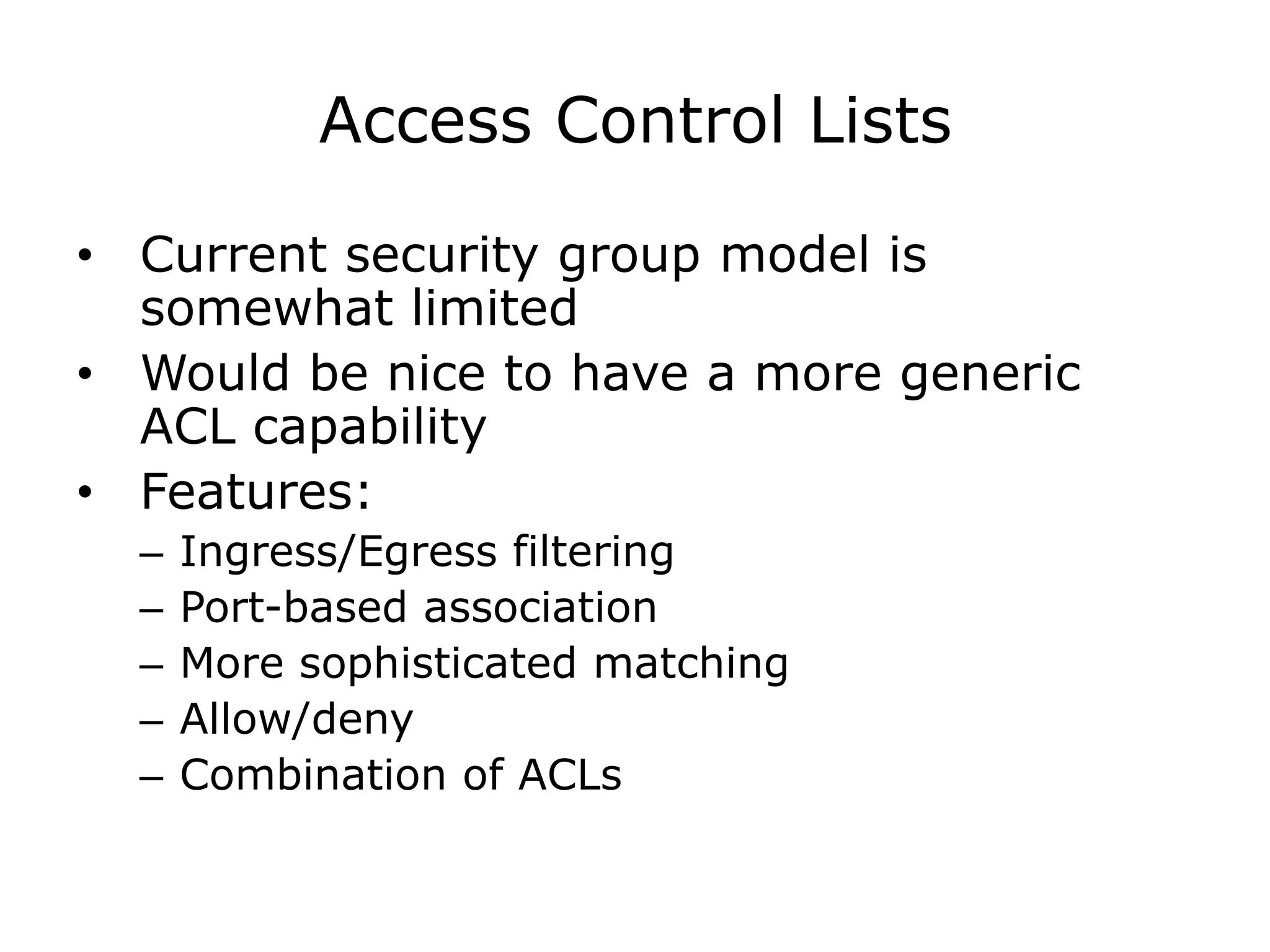 Access Control Lists

• Current security group model is somewhat limited
• Would be nice to have a more generic ACL capability
• Features:
– Ingress/Egress filtering
– Port-based association
– More sophisticated matching
– Allow/deny
– Combination of ACLs